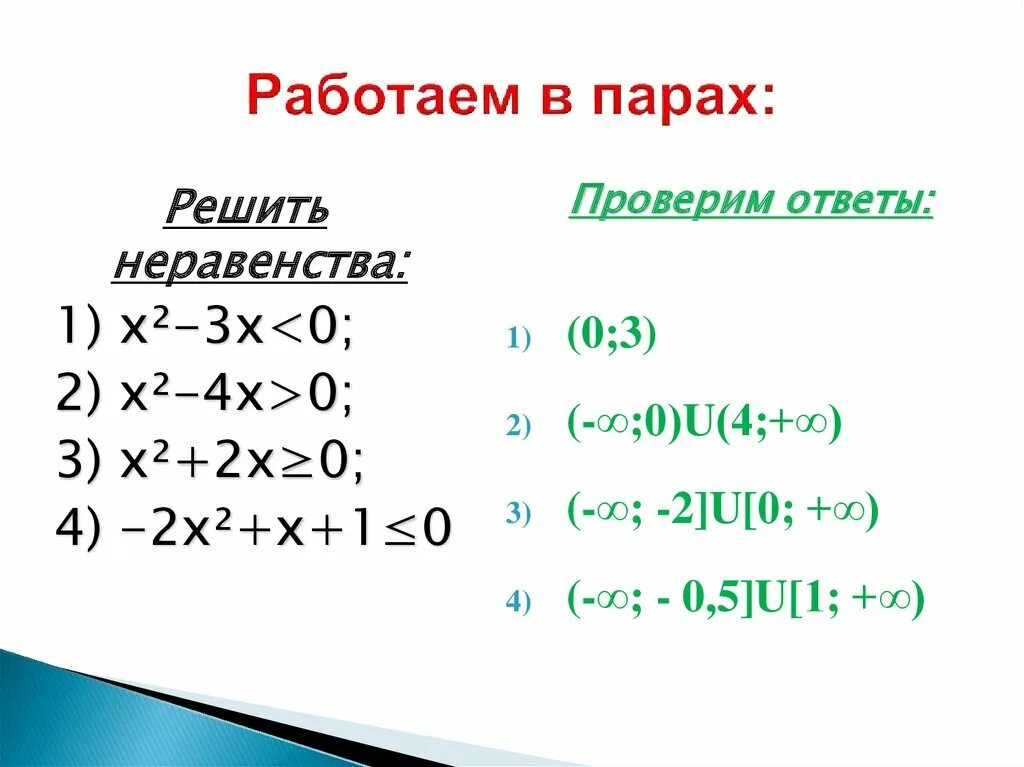 Работаем в парах:

Решить неравенства:

1) $x^2-3x<0$;

2) $x^2-4x>0$;

3) $x^2+2x\geq0$;

4) $-2x^2+x+1\leq0$

Проверим ответы:

1) $(0;3)$

2) $(-\infty;0)U(4;+\infty)$

3) $(-\infty; -2]U[0; +\infty)$

4) $(-\infty; - 0,5]U[1; +\infty)$